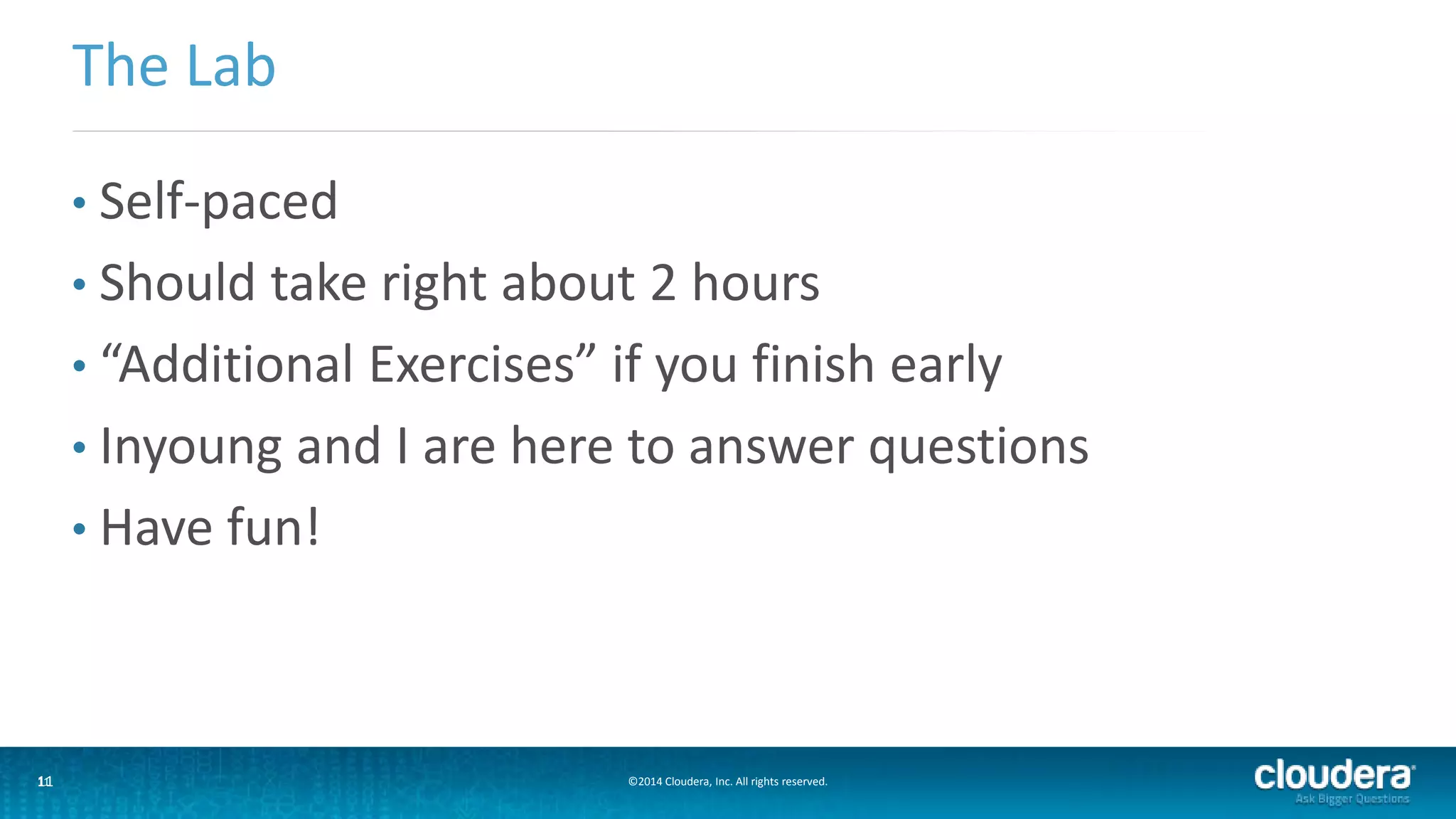 The Lab

• Self-paced
• Should take right about 2 hours
• “Additional Exercises” if you finish early
• Inyoung and I are here to answer questions
• Have fun!

11

©2014 Cloudera, Inc. All rights reserved.

cloudera
Ask Bigger Questions